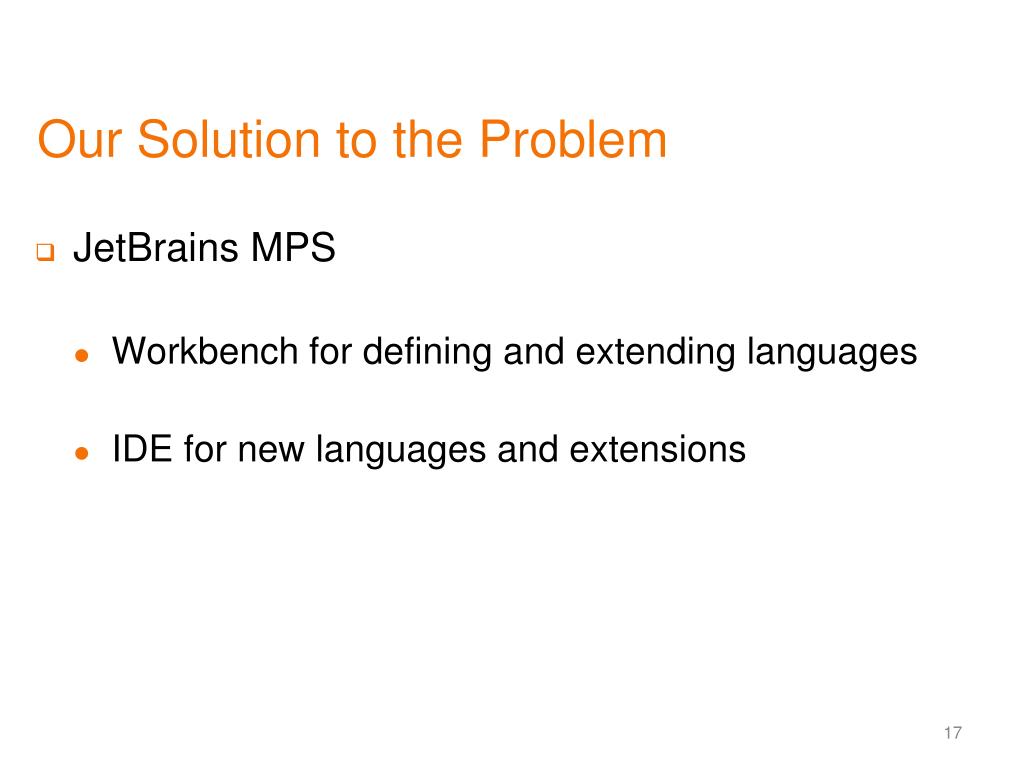 Our Solution to the Problem

JetBrains MPS

Workbench for defining and extending languages

IDE for new languages and extensions

17